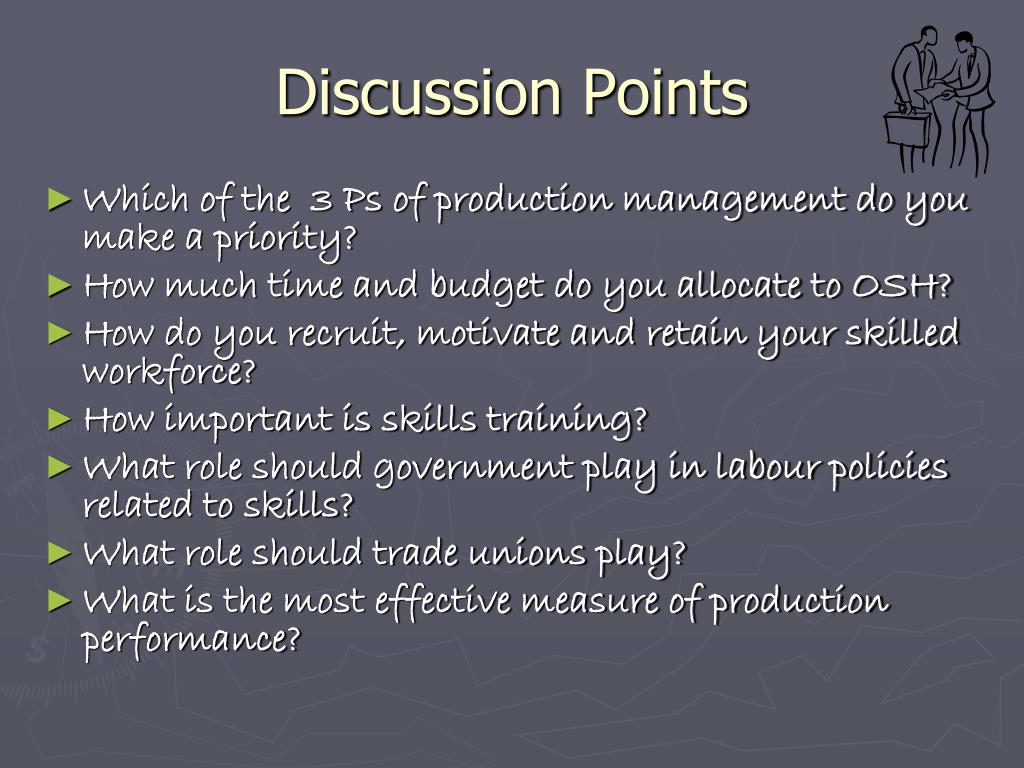 Discussion Points

► Which of the 3 Ps of production management do you make a priority?
► How much time and budget do you allocate to OSH?
► How do you recruit, motivate and retain your skilled workforce?
► How important is skills training?
► What role should government play in labour policies related to skills?
► What role should trade unions play?
► What is the most effective measure of production performance?